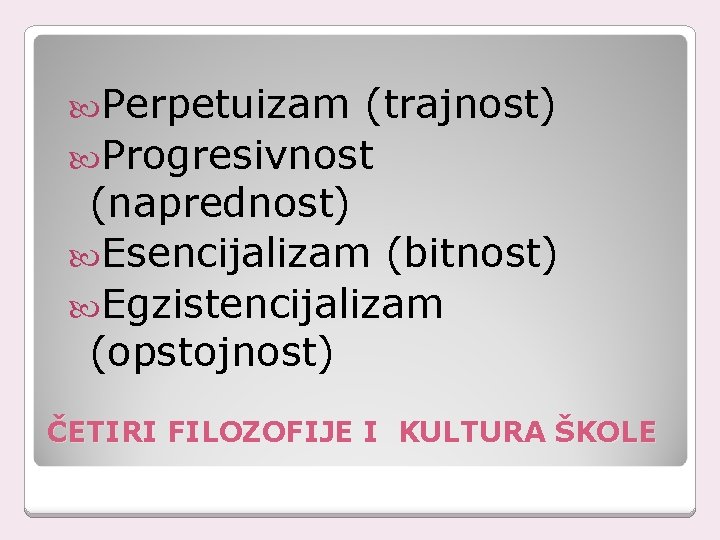 Perpetuizam (trajnost)
Progresivnost (naprednost)
Esencijalizam (bitnost)
Egzistencijalizam (opstojnost)

ČETIRI FILOZOFIJE I KULTURA ŠKOLE